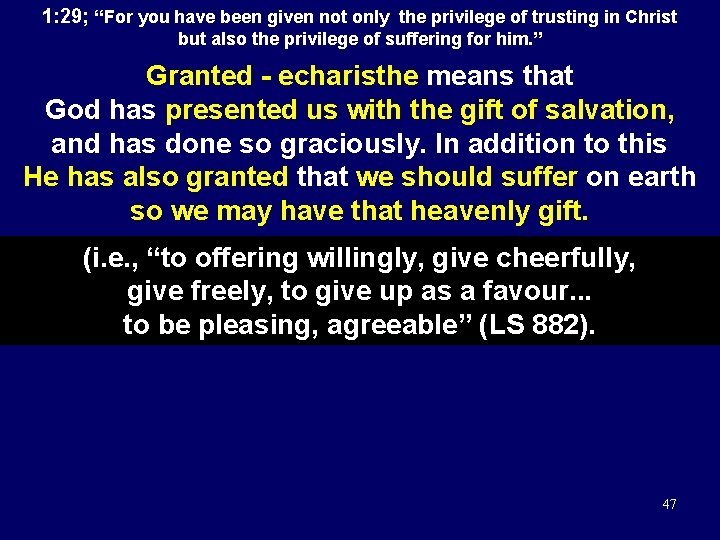 1:29; “For you have been given not only the privilege of trusting in Christ but also the privilege of suffering for him.”

Granted - echaristhe means that God has presented us with the gift of salvation, and has done so graciously. In addition to this He has also granted that we should suffer on earth so we may have that heavenly gift.

(i.e., “to offering willingly, give cheerfully, give freely, to give up as a favour... to be pleasing, agreeable” (LS 882).

47